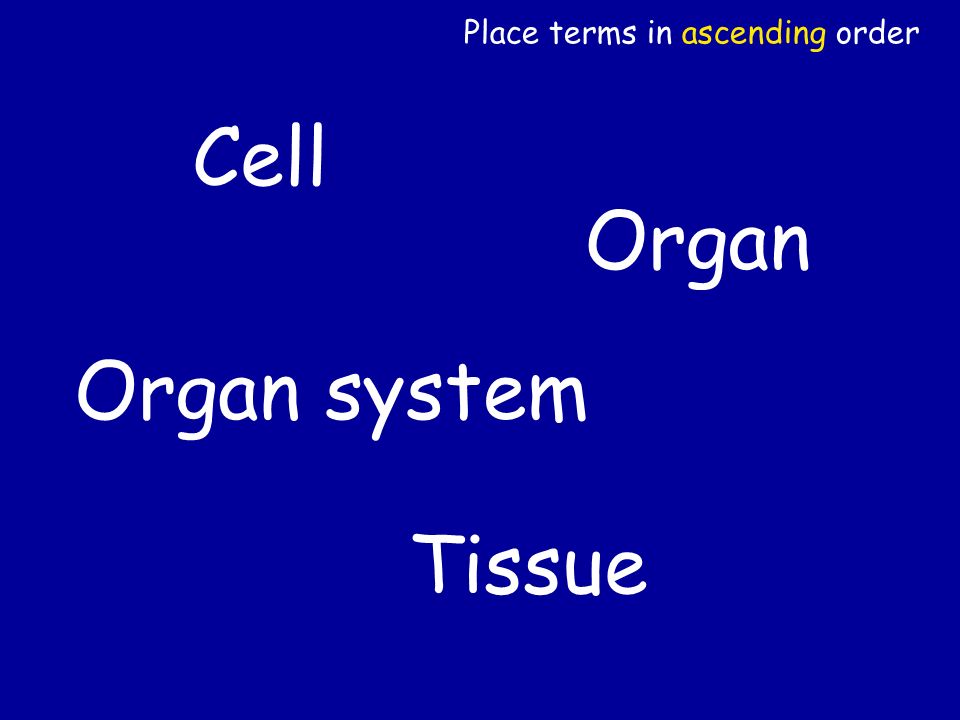 Place terms in ascending order

Cell

Organ

Organ system

Tissue